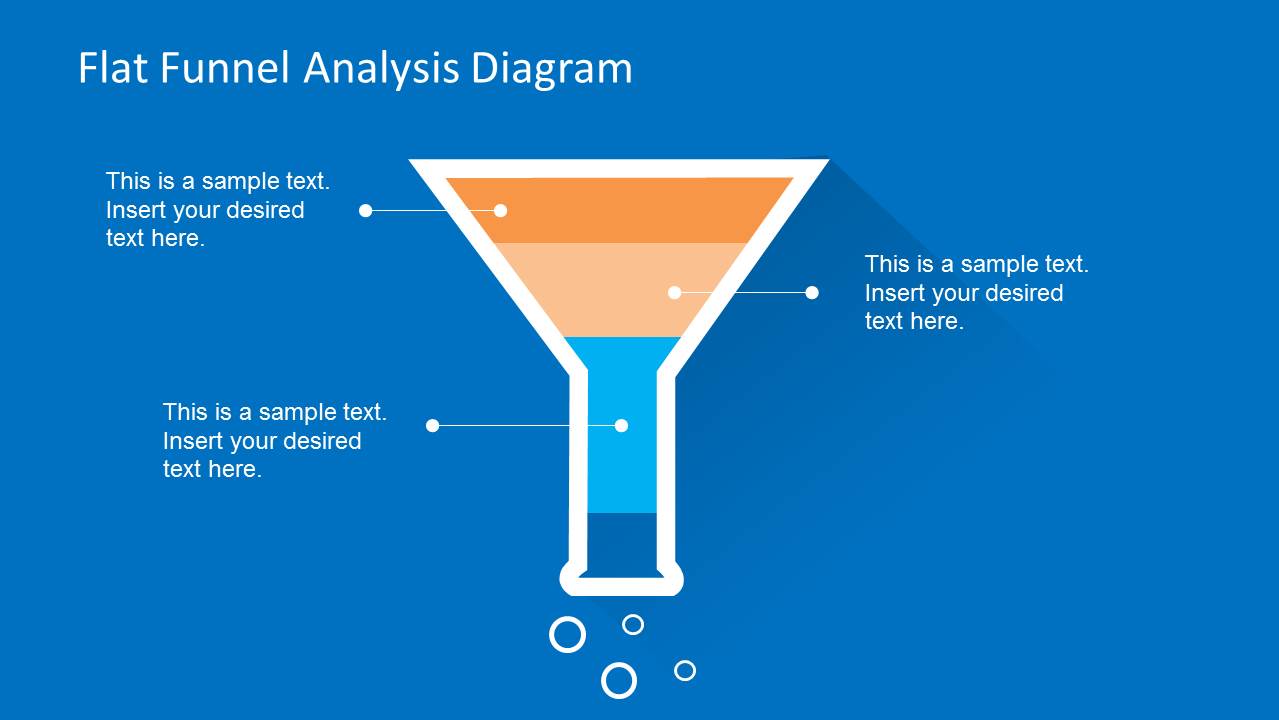 Flat Funnel Analysis Diagram

This is a sample text. Insert your desired text here.

This is a sample text. Insert your desired text here.

This is a sample text. Insert your desired text here.